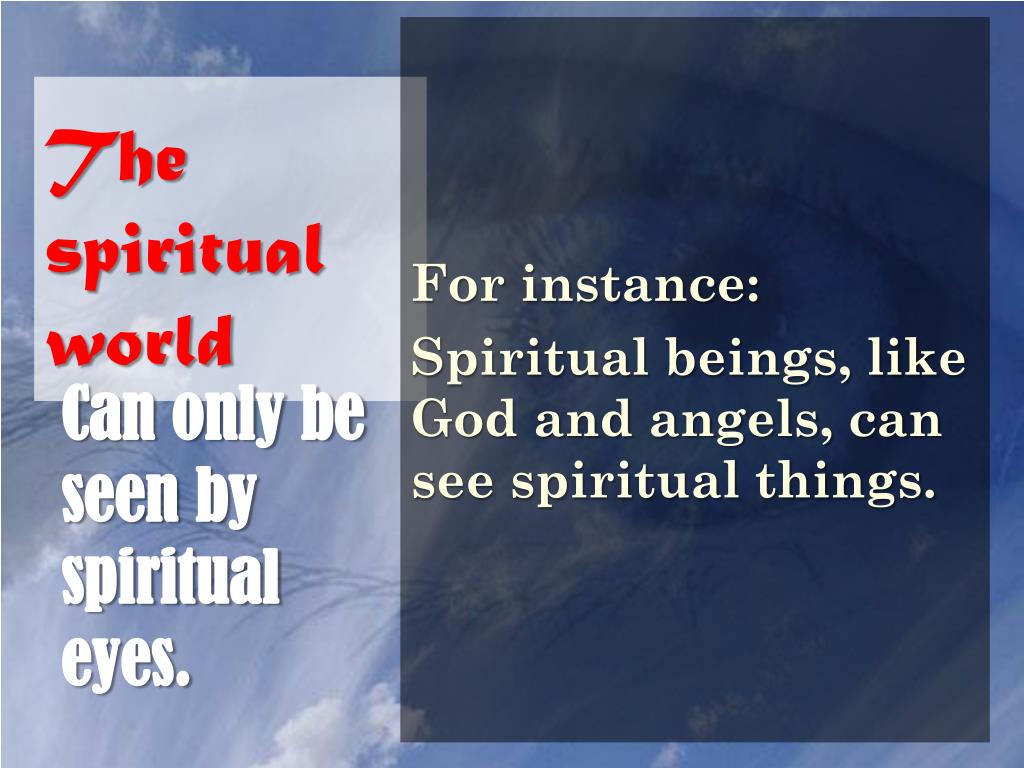 The spiritual world

Can only be seen by spiritual eyes.

For instance:

Spiritual beings, like God and angels, can see spiritual things.